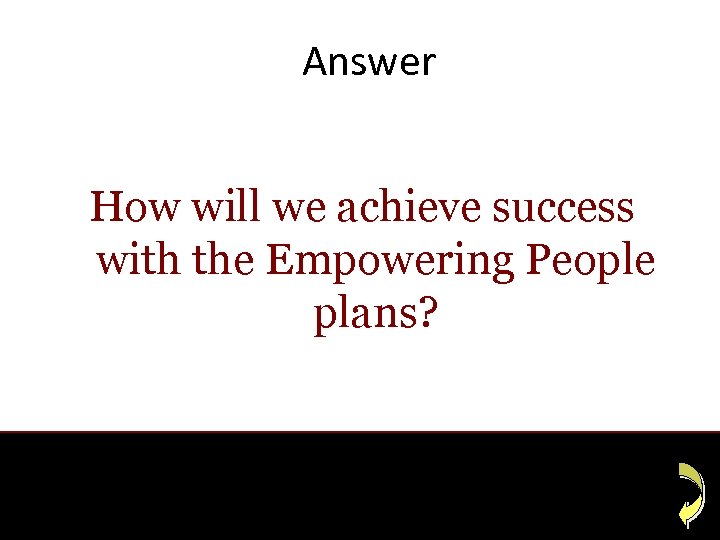 Answer

How will we achieve success with the Empowering People plans?